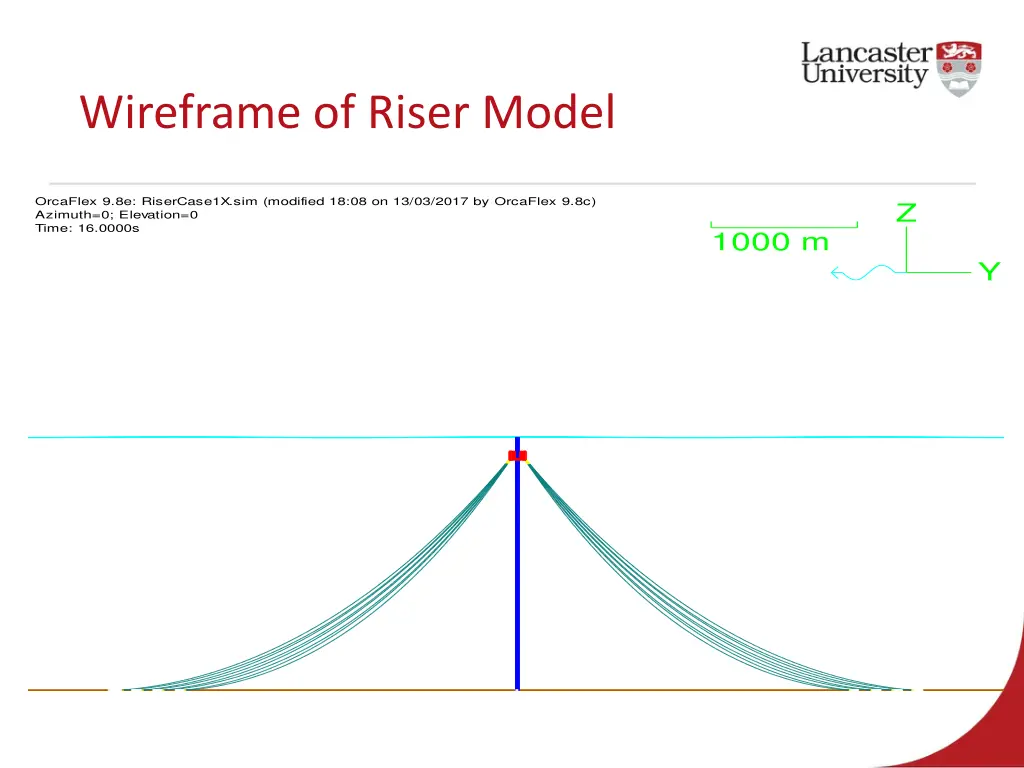 Lancaster University

Wireframe of Riser Model

OrcaFlex 9.8e: RiserCase1X.sim (modified 18:08 on 13/03/2017 by OrcaFlex 9.8c)
Azimuth=0; Elevation=0
Time: 16.0000s

1000 m

Z

Y